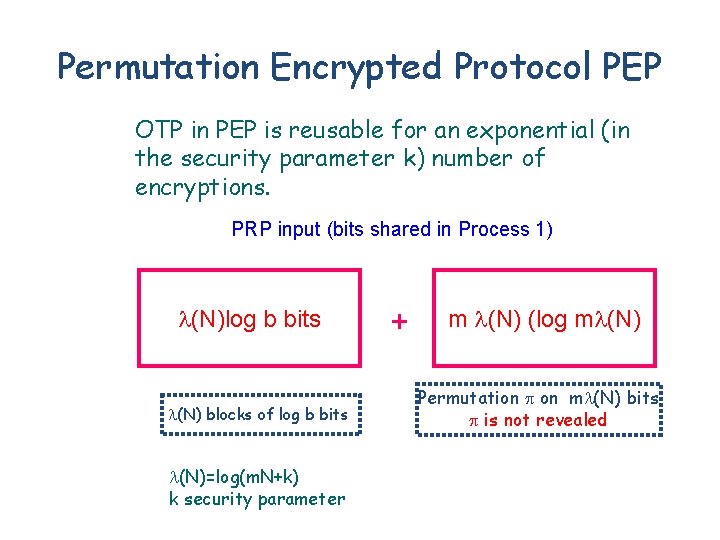 Permutation Encrypted Protocol PEP

OTP in PEP is reusable for an exponential (in the security parameter k) number of encryptions.

PRP input (bits shared in Process 1)

$\lambda$(N)log b bits

+

m $\lambda$(N) (log m$\lambda$(N)

$\lambda$(N) blocks of log b bits

Permutation $\pi$ on m$\lambda$(N) bits
$\pi$ is not revealed

$\lambda$(N)=log(mN+k)
k security parameter